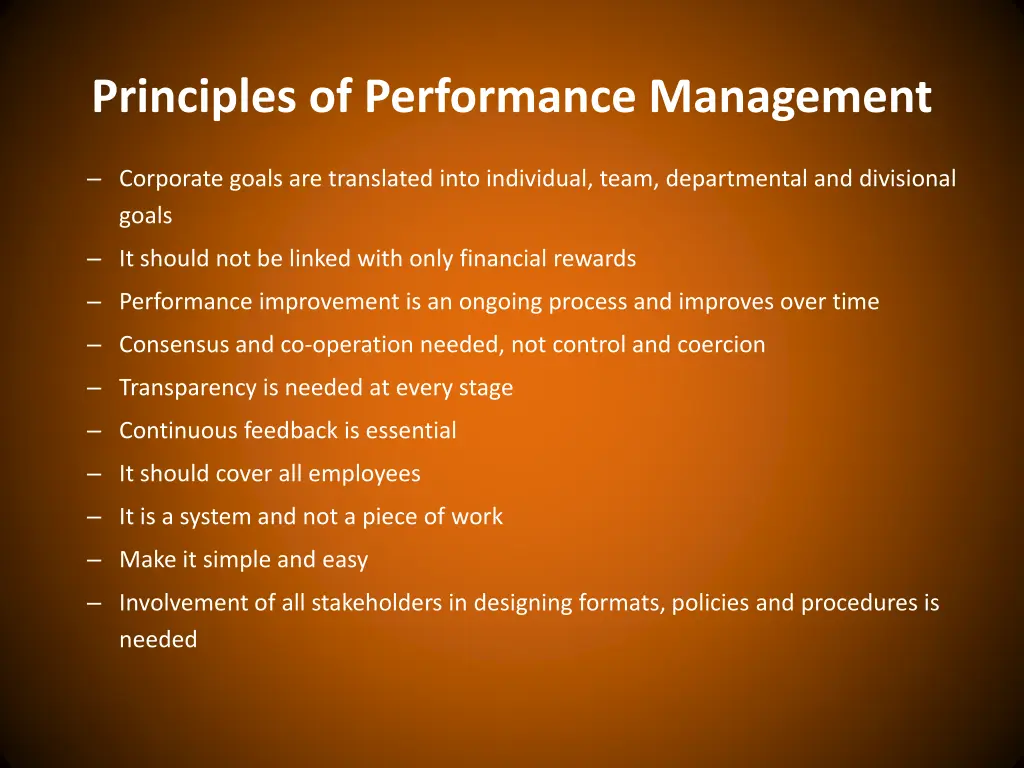 Principles of Performance Management

– Corporate goals are translated into individual, team, departmental and divisional goals
– It should not be linked with only financial rewards
– Performance improvement is an ongoing process and improves over time
– Consensus and co-operation needed, not control and coercion
– Transparency is needed at every stage
– Continuous feedback is essential
– It should cover all employees
– It is a system and not a piece of work
– Make it simple and easy
– Involvement of all stakeholders in designing formats, policies and procedures is needed